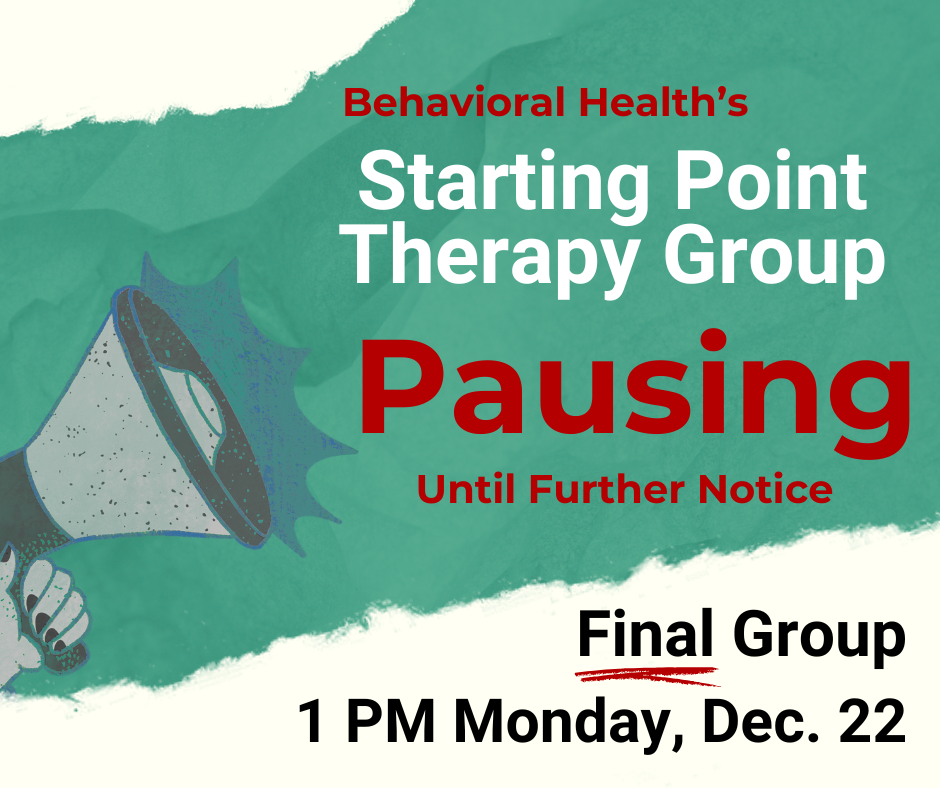 Behavioral Health's
Starting Point Therapy Group
Pausing
Until Further Notice

Final Group
1 PM Monday, Dec. 22